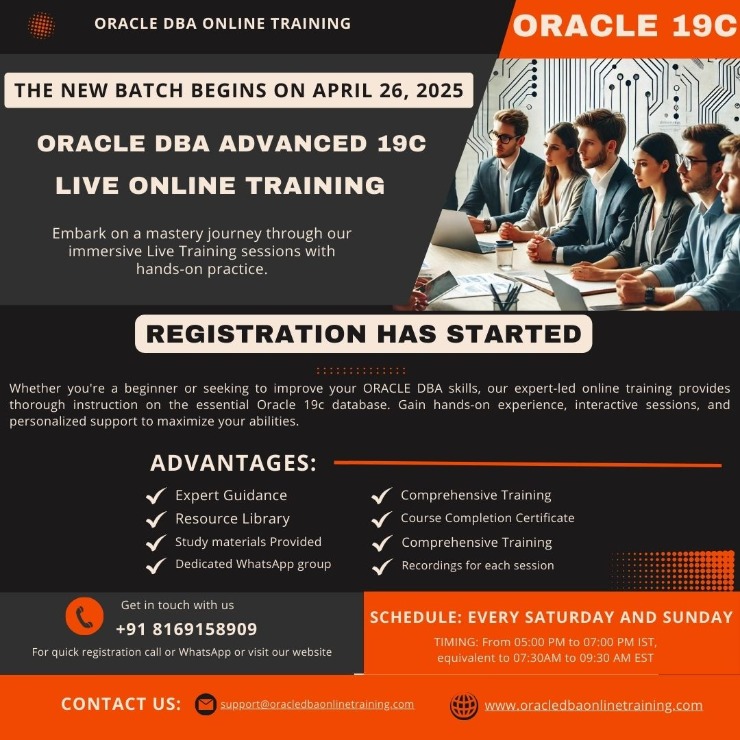 ORACLE DBA ONLINE TRAINING

ORACLE 19C

THE NEW BATCH BEGINS ON APRIL 26, 2025

ORACLE DBA ADVANCED 19C

LIVE ONLINE TRAINING

Embark on a mastery journey through our immersive Live Training sessions with hands-on practice.

REGISTRATION HAS STARTED

Whether you're a beginner or seeking to improve your ORACLE DBA skills, our expert-led online training provides thorough instruction on the essential Oracle 19c database. Gain hands-on experience, interactive sessions, and personalized support to maximize your abilities.

ADVANTAGES:

Expert Guidance
Resource Library
Study materials Provided
Dedicated WhatsApp group

Comprehensive Training
Course Completion Certificate
Comprehensive Training
Recordings for each session

Get in touch with us
+91 8169158909
For quick registration call or WhatsApp or visit our website

SCHEDULE: EVERY SATURDAY AND SUNDAY
TIMING: From 05:00 PM to 07:00 PM IST, equivalent to 07:30AM to 09:30 AM EST

CONTACT US: support@oracledbaonlinetraining.com www.oracledbaonlinetraining.com